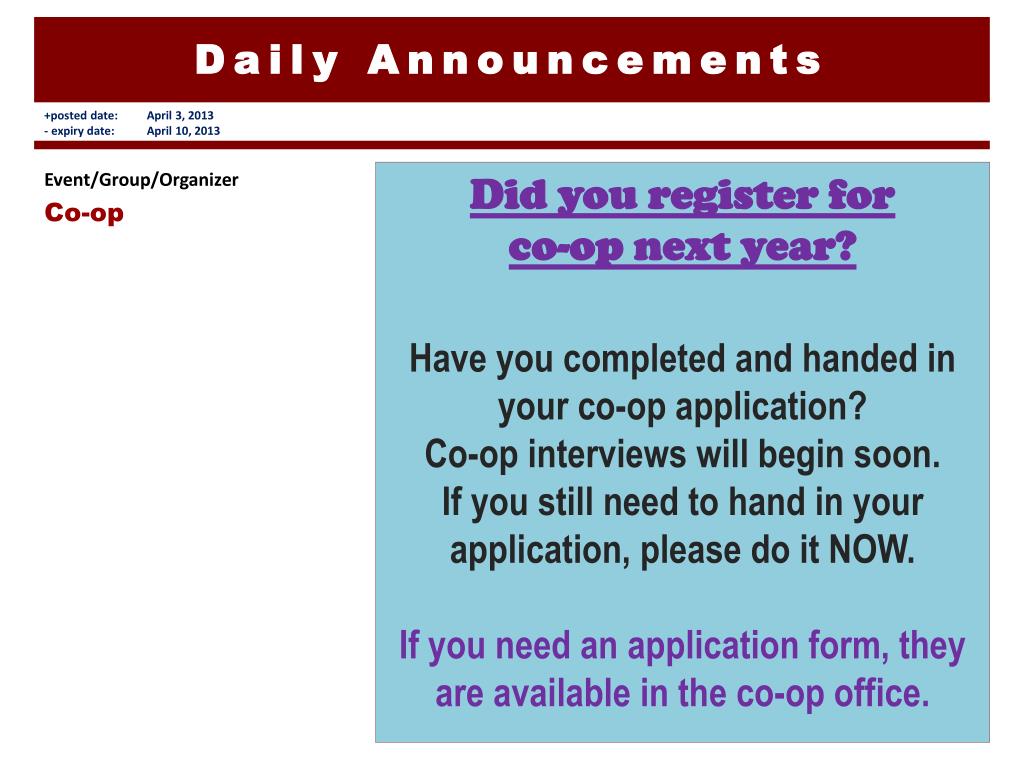 Daily Announcements

+posted date: April 3, 2013
- expiry date: April 10, 2013

Event/Group/Organizer
Co-op

Did you register for co-op next year?

Have you completed and handed in your co-op application?
Co-op interviews will begin soon.
If you still need to hand in your application, please do it NOW.

If you need an application form, they are available in the co-op office.